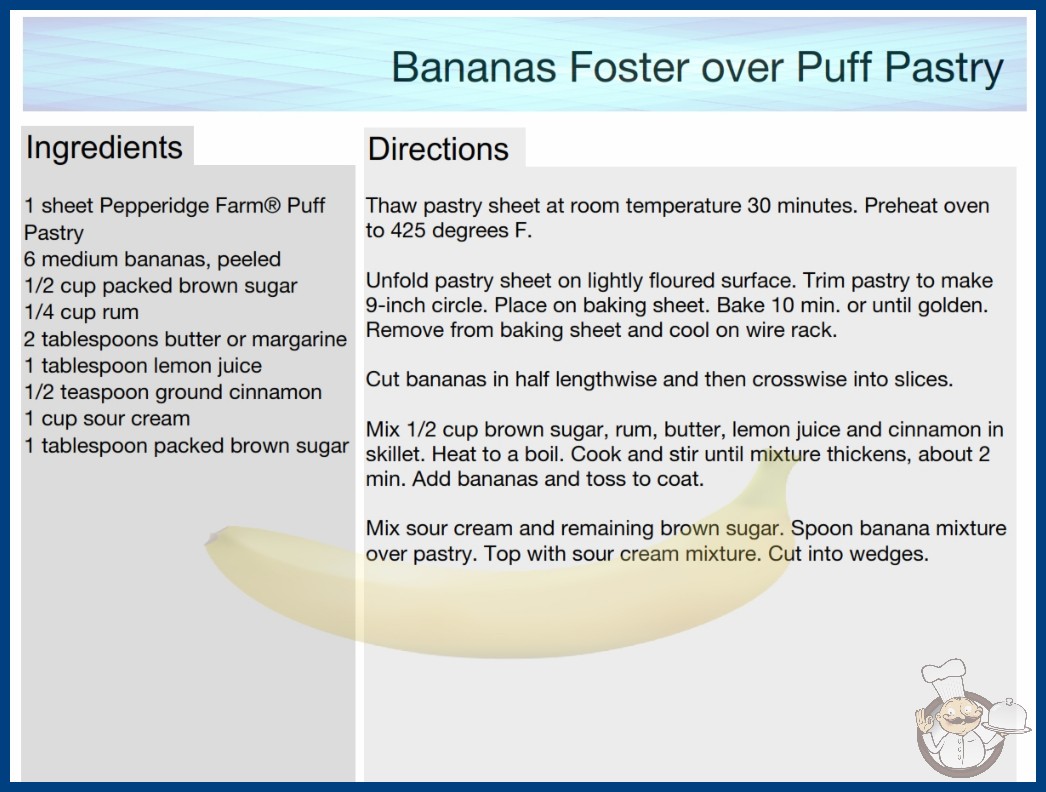 Bananas Foster over Puff Pastry

Ingredients

1 sheet Pepperidge Farm® Puff Pastry
6 medium bananas, peeled
1/2 cup packed brown sugar
1/4 cup rum
2 tablespoons butter or margarine
1 tablespoon lemon juice
1/2 teaspoon ground cinnamon
1 cup sour cream
1 tablespoon packed brown sugar

Directions

Thaw pastry sheet at room temperature 30 minutes. Preheat oven to 425 degrees F.

Unfold pastry sheet on lightly floured surface. Trim pastry to make 9-inch circle. Place on baking sheet. Bake 10 min. or until golden. Remove from baking sheet and cool on wire rack.

Cut bananas in half lengthwise and then crosswise into slices.

Mix 1/2 cup brown sugar, rum, butter, lemon juice and cinnamon in skillet. Heat to a boil. Cook and stir until mixture thickens, about 2 min. Add bananas and toss to coat.

Mix sour cream and remaining brown sugar. Spoon banana mixture over pastry. Top with sour cream mixture. Cut into wedges.